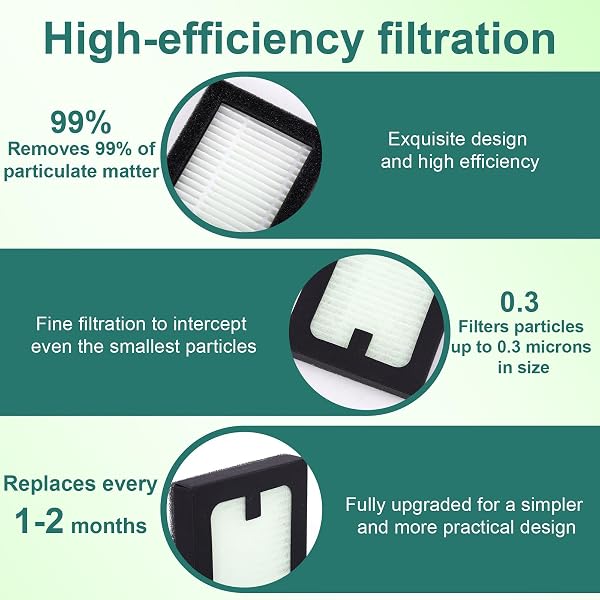 High-efficiency filtration

99%
Removes 99% of particulate matter

Exquisite design and high efficiency

Fine filtration to intercept even the smallest particles

0.3
Filters particles up to 0.3 microns in size

Replaces every
1-2 months

Fully upgraded for a simpler and more practical design